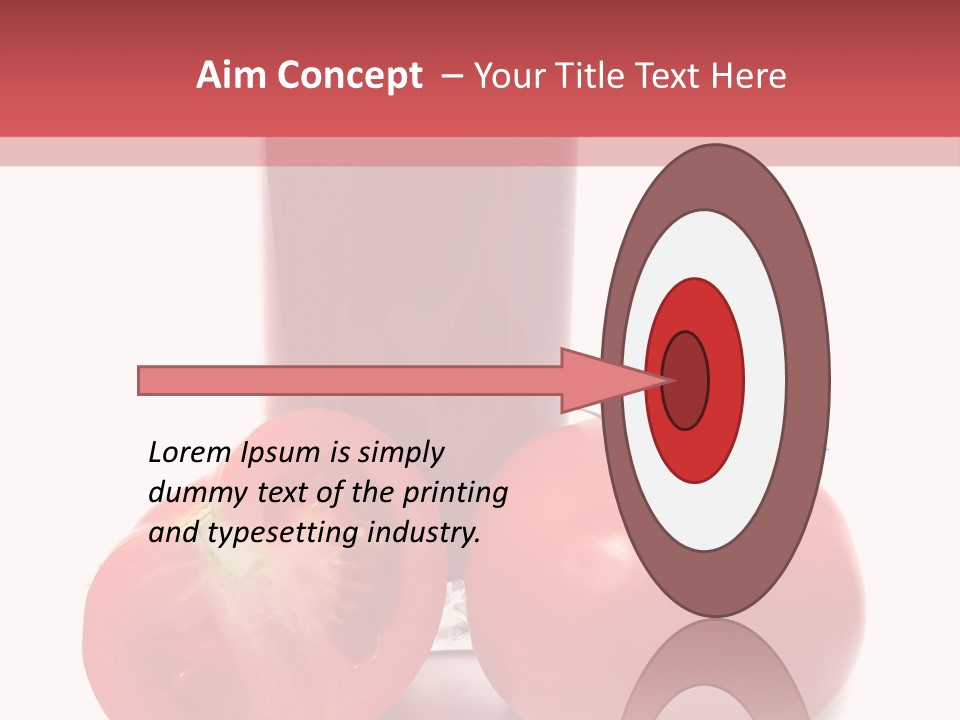 Aim Concept – Your Title Text Here

Lorem Ipsum is simply dummy text of the printing and typesetting industry.